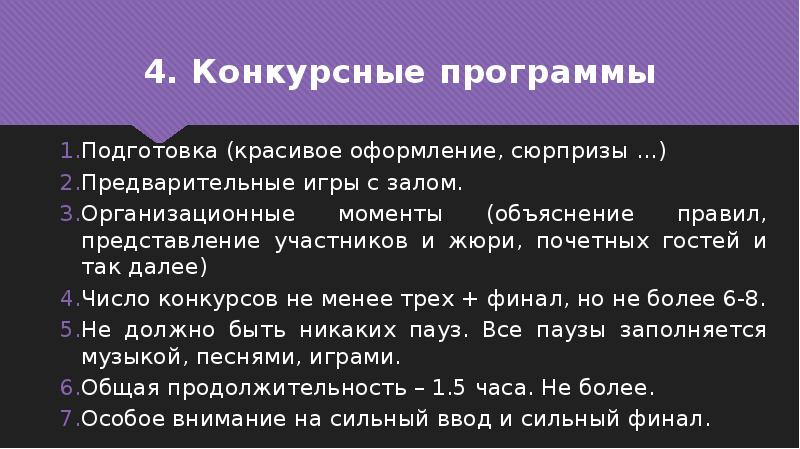 4. Конкурсные программы

1. Подготовка (красивое оформление, сюрпризы …)
2. Предварительные игры с залом.
3. Организационные моменты (объяснение правил, представление участников и жюри, почетных гостей и так далее)
4. Число конкурсов не менее трех + финал, но не более 6-8.
5. Не должно быть никаких пауз. Все паузы заполняется музыкой, песнями, играми.
6. Общая продолжительность – 1.5 часа. Не более.
7. Особое внимание на сильный ввод и сильный финал.